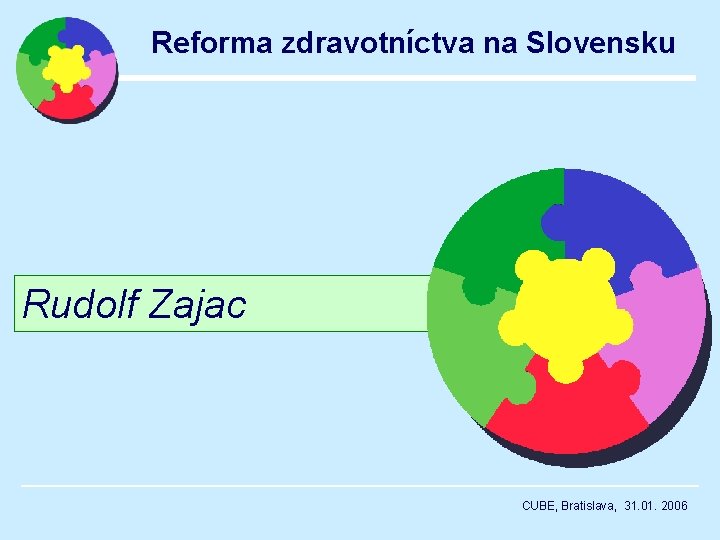 Reforma zdravotníctva na Slovensku

Rudolf Zajac

CUBE, Bratislava, 31.01. 2006